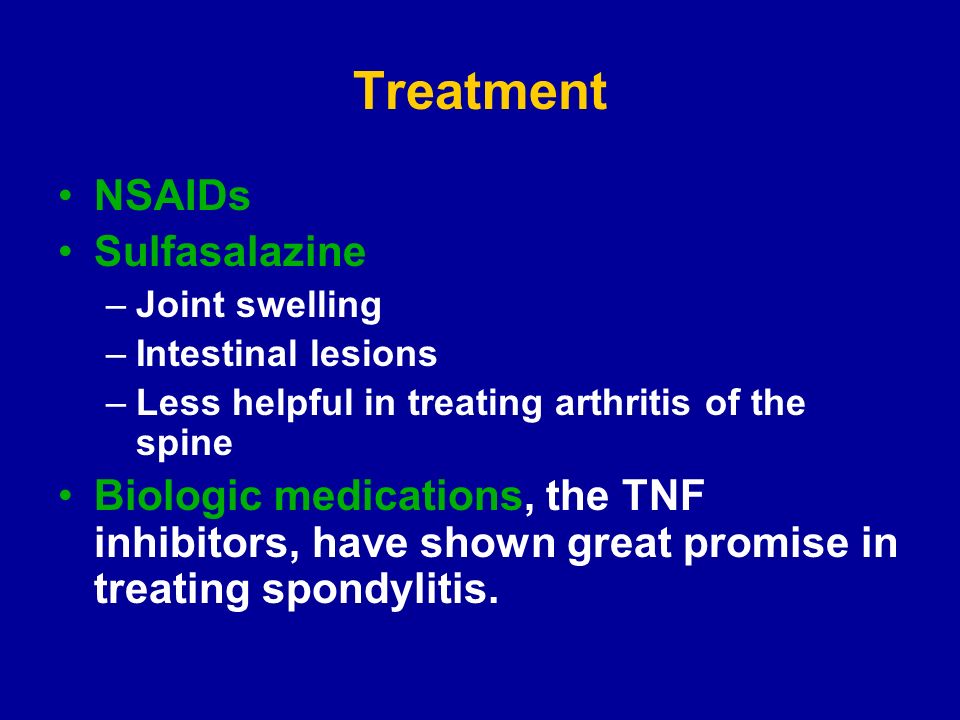 Treatment

• NSAIDs
• Sulfasalazine
– Joint swelling
– Intestinal lesions
– Less helpful in treating arthritis of the spine
• Biologic medications, the TNF inhibitors, have shown great promise in treating spondylitis.